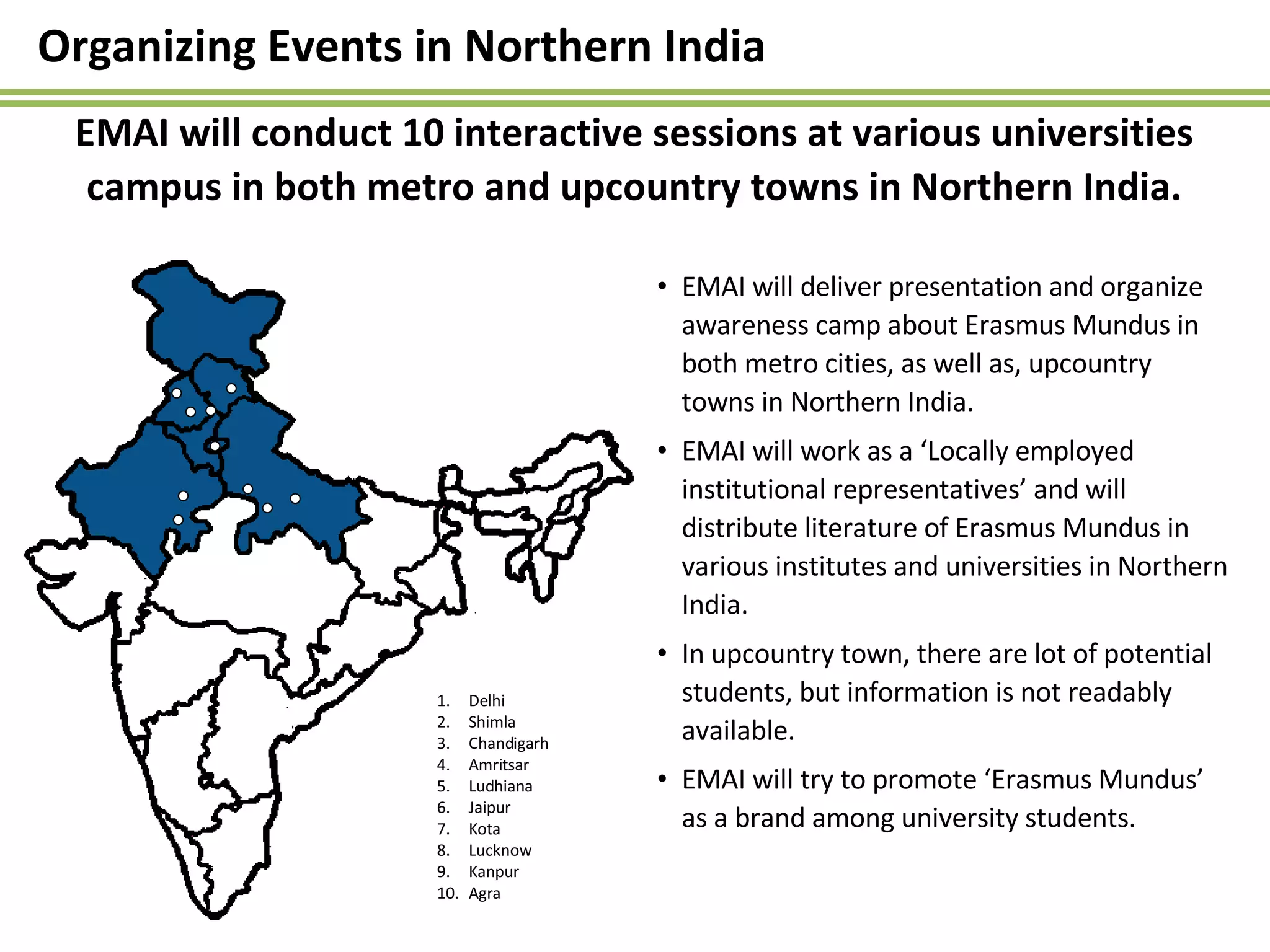 Organizing Events in Northern India

EMAI will conduct 10 interactive sessions at various universities campus in both metro and upcountry towns in Northern India.

1. Delhi
2. Shimla
3. Chandigarh
4. Amritsar
5. Ludhiana
6. Jaipur
7. Kota
8. Lucknow
9. Kanpur
10. Agra

• EMAI will deliver presentation and organize awareness camp about Erasmus Mundus in both metro cities, as well as, upcountry towns in Northern India.

• EMAI will work as a ‘Locally employed institutional representatives’ and will distribute literature of Erasmus Mundus in various institutes and universities in Northern India.

• In upcountry town, there are lot of potential students, but information is not readably available.

• EMAI will try to promote ‘Erasmus Mundus’ as a brand among university students.